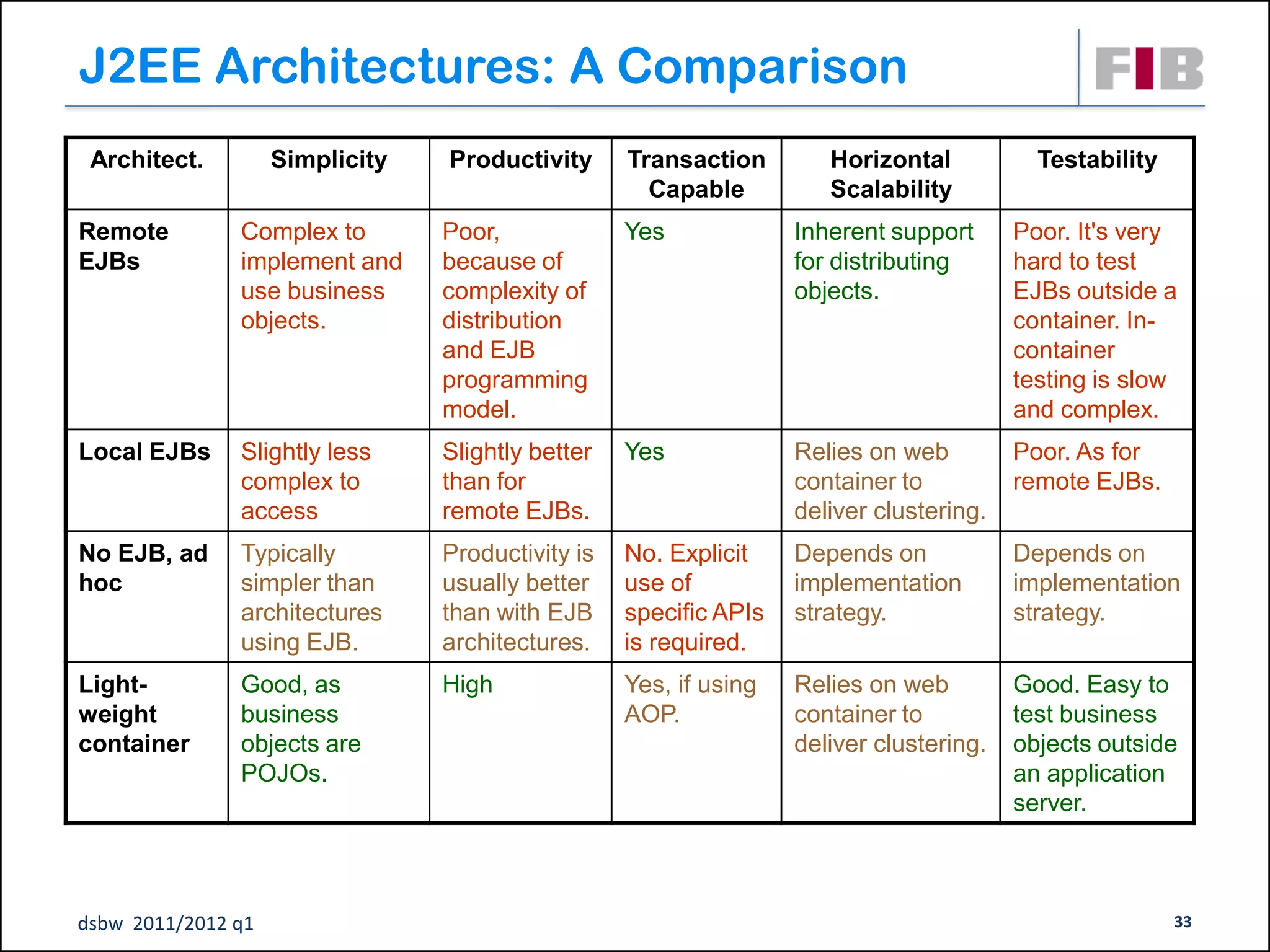 J2EE Architectures: A Comparison

FIB

| Architect. | Simplicity | Productivity | Transaction Capable | Horizontal Scalability | Testability |
|---|---|---|---|---|---|
| Remote EJBs | Complex to implement and use business objects. | Poor, because of complexity of distribution and EJB programming model. | Yes | Inherent support for distributing objects. | Poor. It's very hard to test EJBs outside a container. In-container testing is slow and complex. |
| Local EJBs | Slightly less complex to access | Slightly better than for remote EJBs. | Yes | Relies on web container to deliver clustering. | Poor. As for remote EJBs. |
| No EJB, ad hoc | Typically simpler than architectures using EJB. | Productivity is usually better than with EJB architectures. | No. Explicit use of specific APIs is required. | Depends on implementation strategy. | Depends on implementation strategy. |
| Light-weight container | Good, as business objects are POJOs. | High | Yes, if using AOP. | Relies on web container to deliver clustering. | Good. Easy to test business objects outside an application server. |

dsbw 2011/2012 q1

33